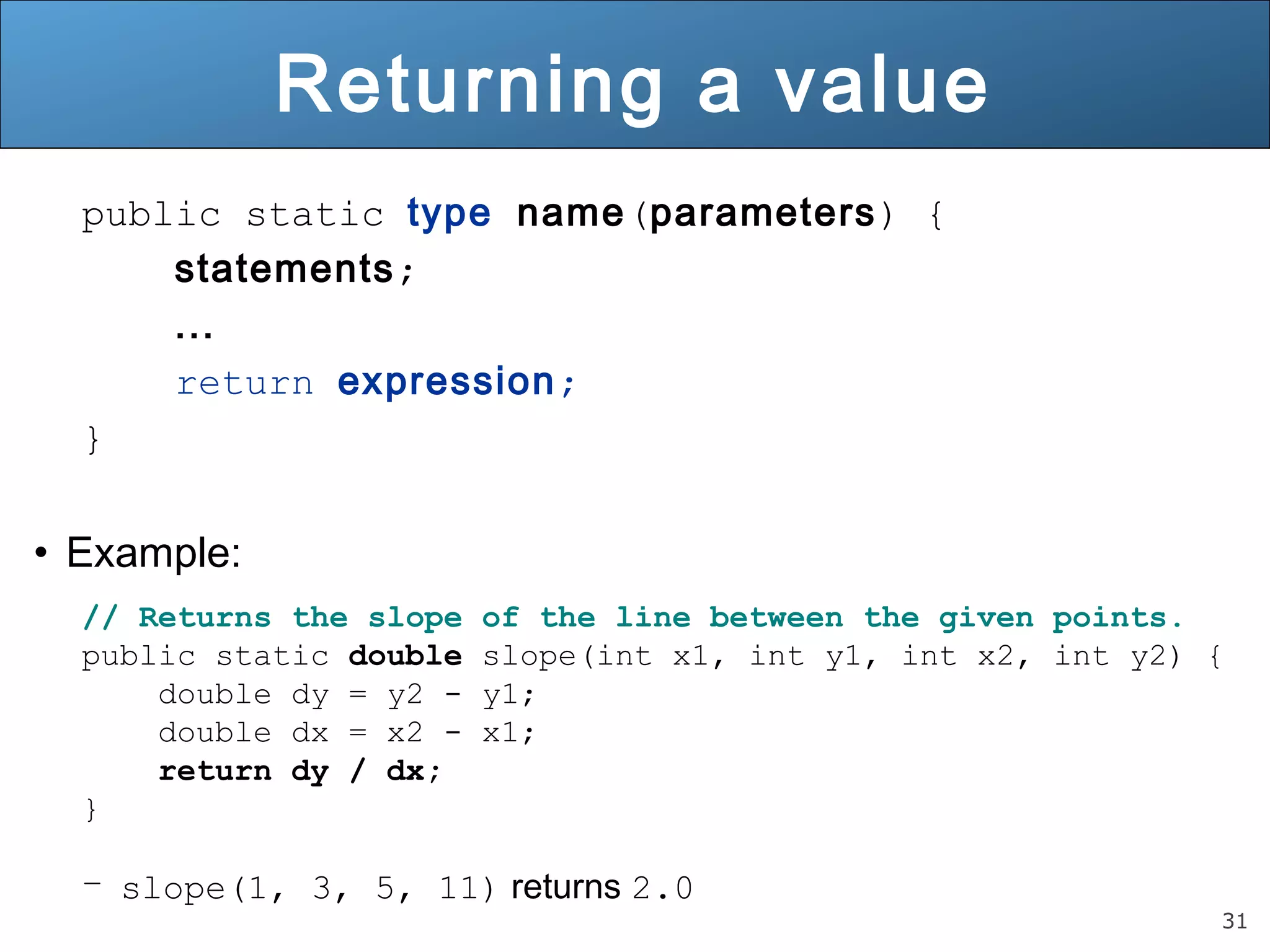 Returning a value

public static type name(parameters) {
    statements;
    ...
    return expression;
}

• Example:

// Returns the slope of the line between the given points.
public static double slope(int x1, int y1, int x2, int y2) {
    double dy = y2 - y1;
    double dx = x2 - x1;
    return dy / dx;
}

– slope(1, 3, 5, 11) returns 2.0

31